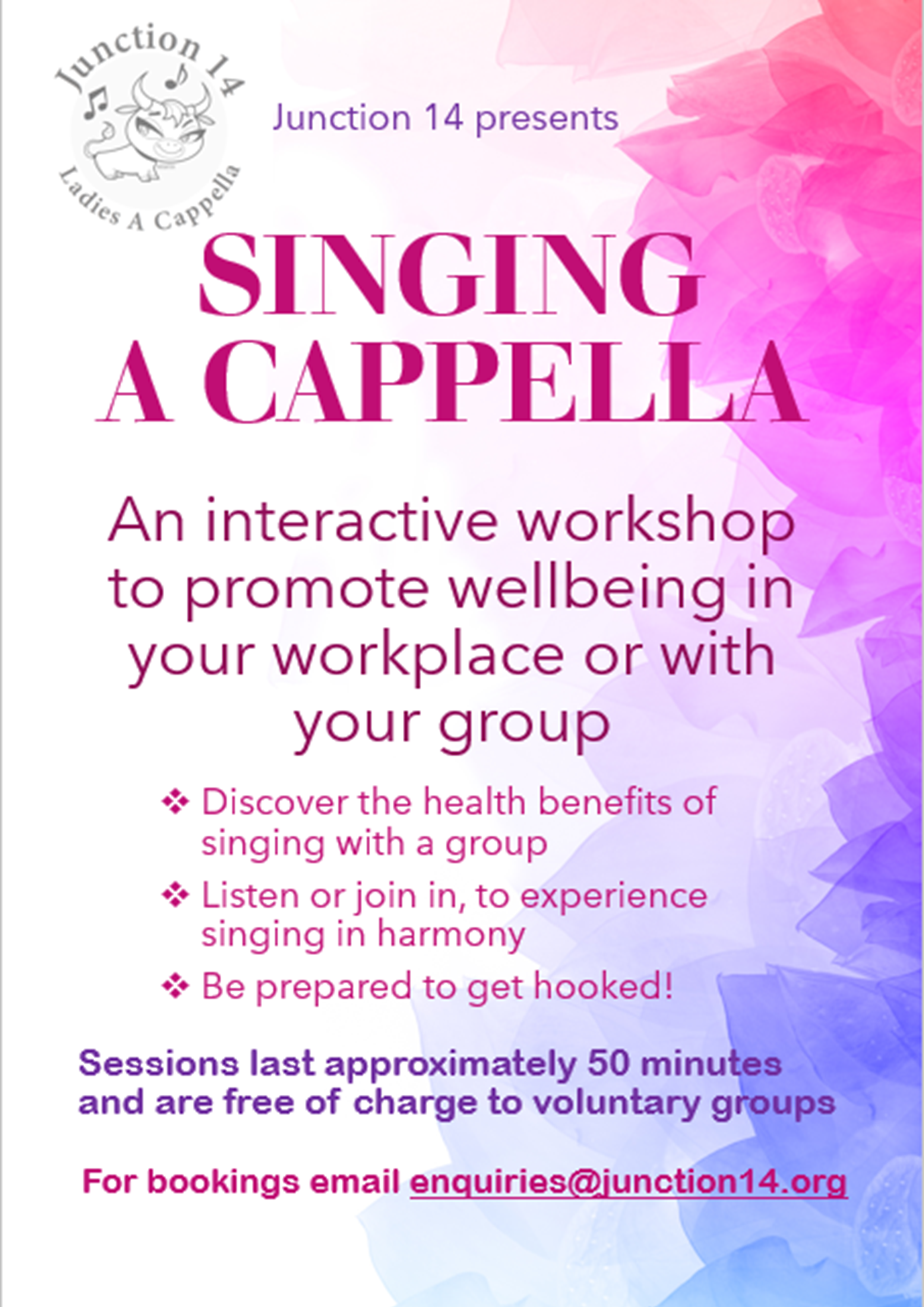 Junction 14
Ladies A Cappella

Junction 14 presents

SINGING
A CAPPELLA

An interactive workshop to promote wellbeing in your workplace or with your group

❖ Discover the health benefits of singing with a group
❖ Listen or join in, to experience singing in harmony
❖ Be prepared to get hooked!

Sessions last approximately 50 minutes and are free of charge to voluntary groups

For bookings email enquiries@junction14.org